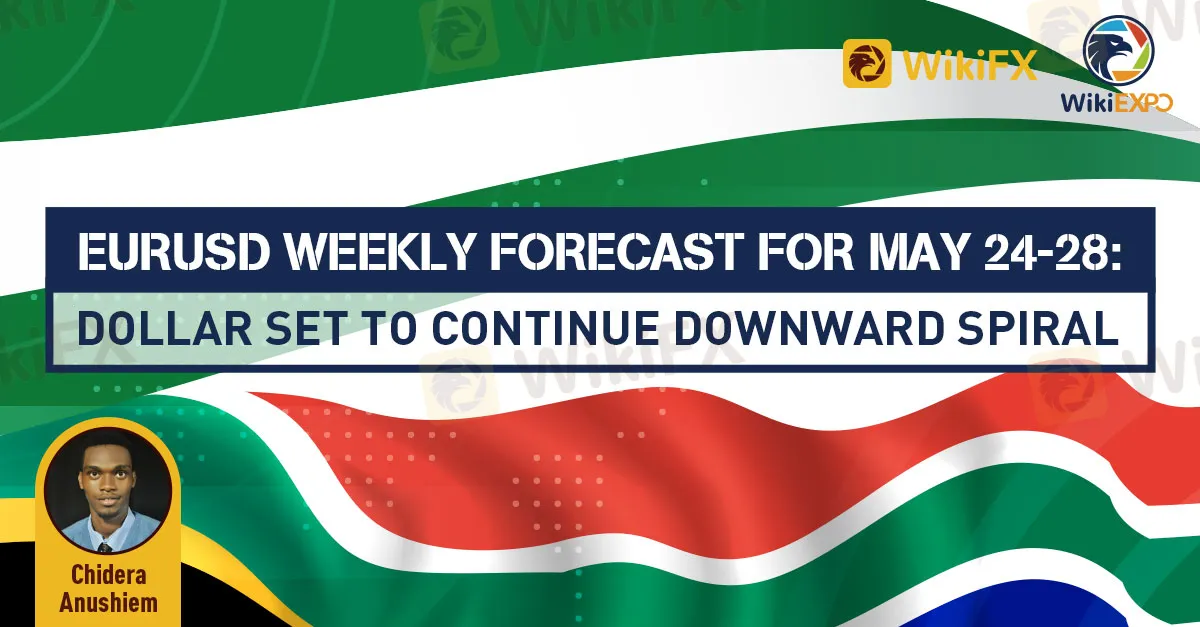 WikiFX

WikiEXPO

EURUSD WEEKLY FORECAST FOR MAY 24-28:

DOLLAR SET TO CONTINUE DOWNWARD SPIRAL

Chidera Anushiem